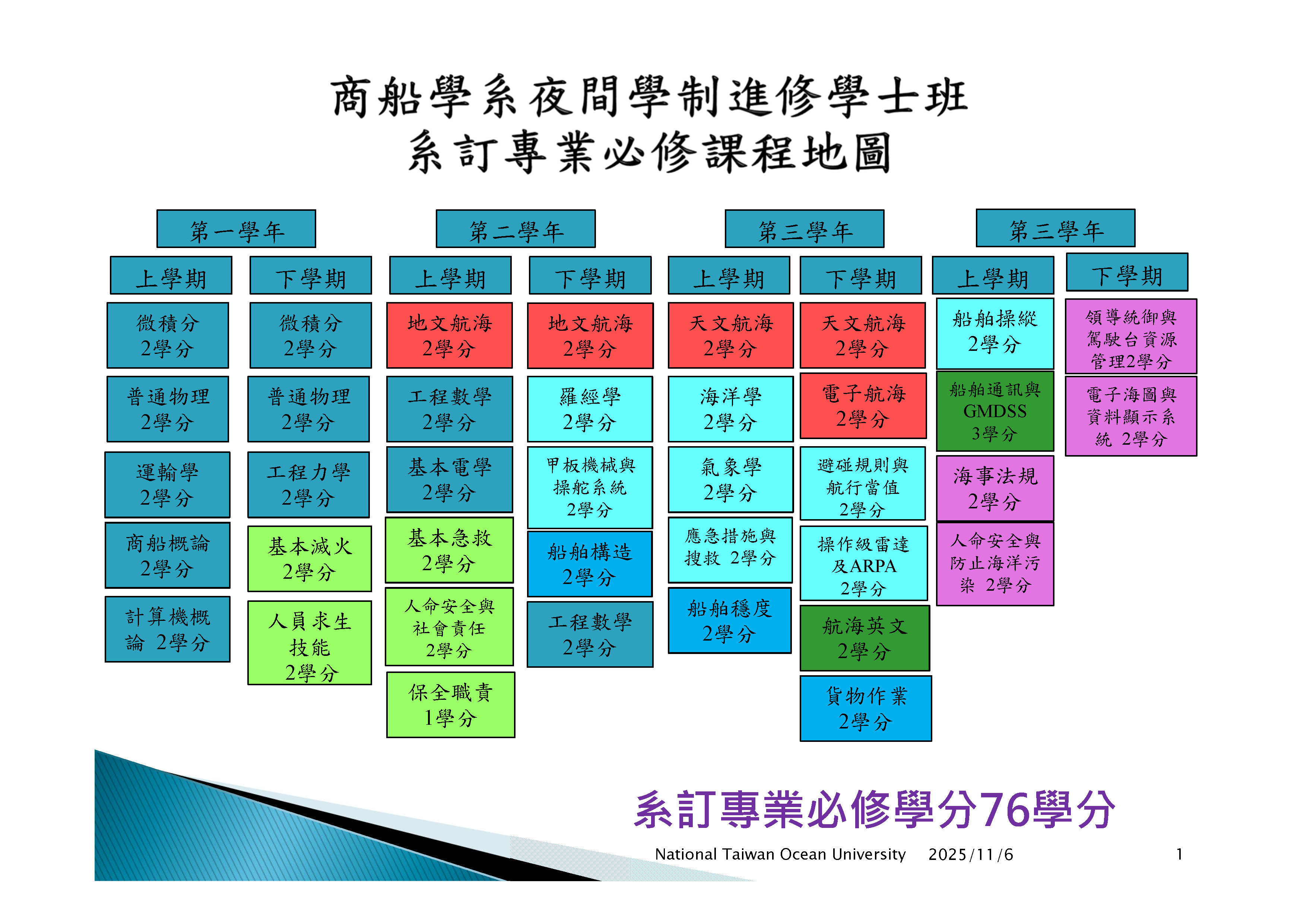 商船學系夜間學制進修學士班
系訂專業必修課程地圖

第一學年

上學期

微積分 2學分

普通物理 2學分

運輸學 2學分

商船概論 2學分

計算機概論 2學分

下學期

微積分 2學分

普通物理 2學分

工程力學 2學分

基本滅火 2學分

人員求生技能 2學分

第二學年

上學期

地文航海 2學分

工程數學 2學分

基本電學 2學分

基本急救 2學分

人命安全與社會責任 2學分

保全職責 1學分

下學期

地文航海 2學分

羅經學 2學分

甲板機械與操舵系統 2學分

船舶構造 2學分

工程數學 2學分

第三學年

上學期

天文航海 2學分

海洋學 2學分

氣象學 2學分

應急措施與搜救 2學分

船舶穩度 2學分

下學期

天文航海 2學分

電子航海 2學分

避碰規則與航行當值 2學分

操作級雷達及ARPA 2學分

航海英文 2學分

貨物作業 2學分

第三學年

上學期

船舶操縱 2學分

船舶通訊與GMDSS 3學分

海事法規 2學分

人命安全與防止海洋污染 2學分

下學期

領導統御與駕駛台資源管理2學分

電子海圖與資料顯示系統 2學分

系訂專業必修學分76學分

National Taiwan Ocean University 2025/11/6 1